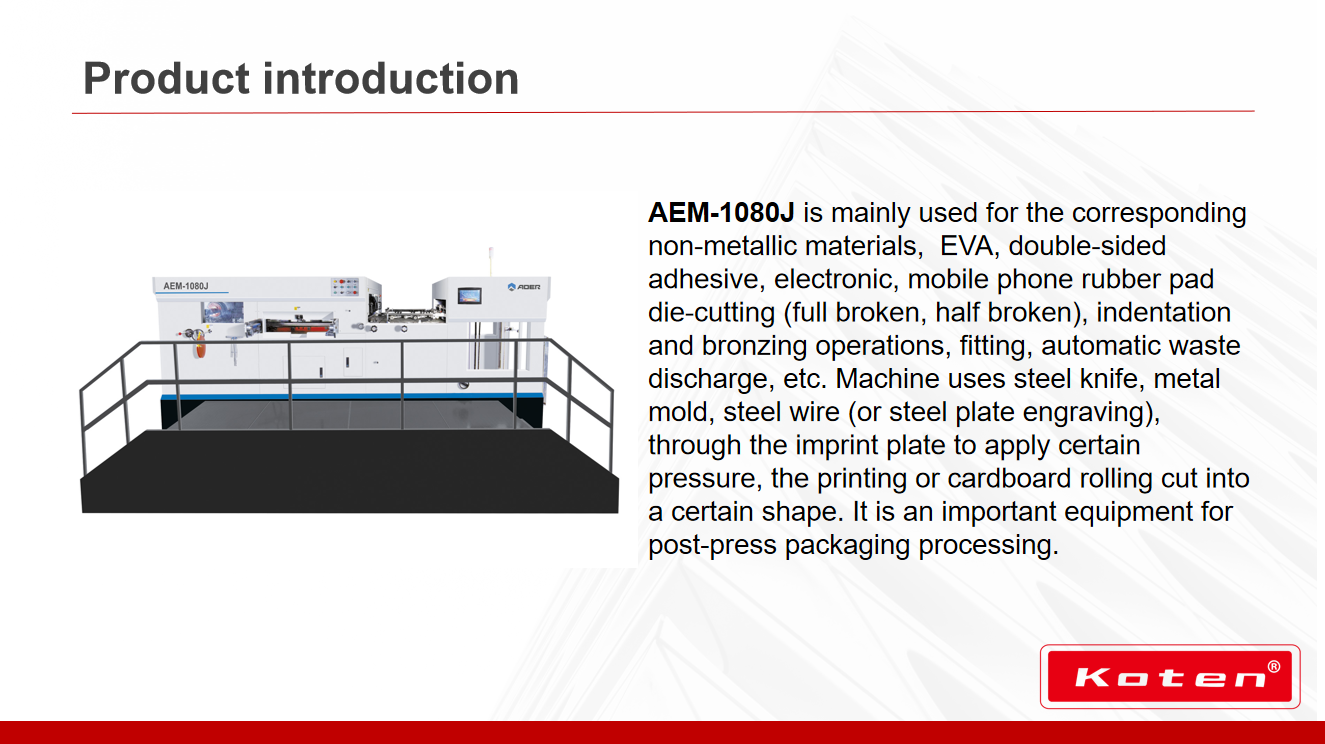 Product introduction

AEM-1080J

AOER

AEM-1080J is mainly used for the corresponding non-metallic materials, EVA, double-sided adhesive, electronic, mobile phone rubber pad die-cutting (full broken, half broken), indentation and bronzing operations, fitting, automatic waste discharge, etc. Machine uses steel knife, metal mold, steel wire (or steel plate engraving), through the imprint plate to apply certain pressure, the printing or cardboard rolling cut into a certain shape. It is an important equipment for post-press packaging processing.

Koten®